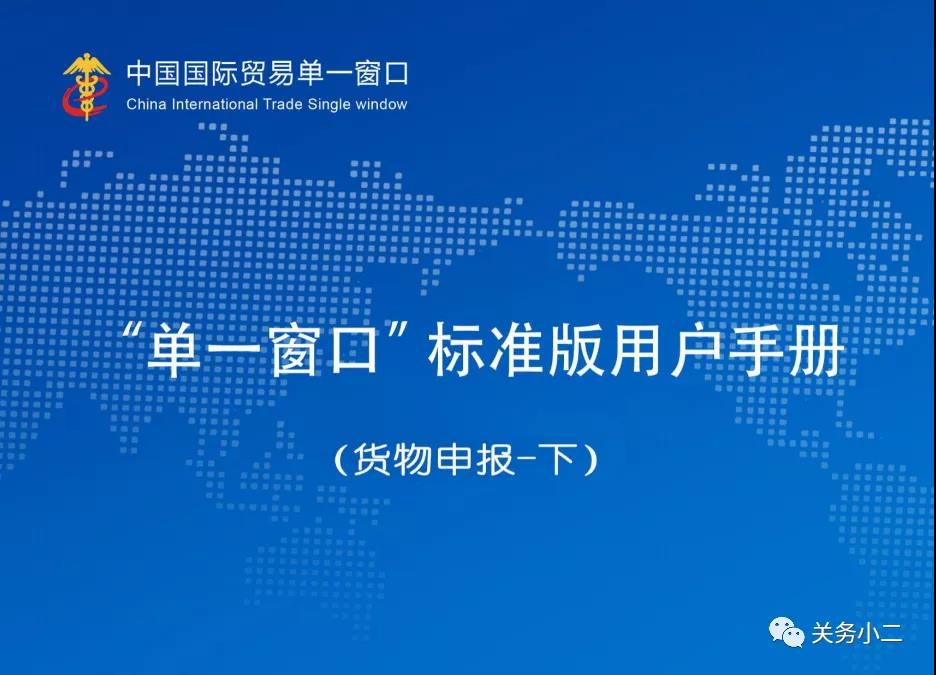 中国国际贸易单一窗口
China International Trade Single window

“单一窗口”标准版用户手册

（货物申报-下）

关务小二